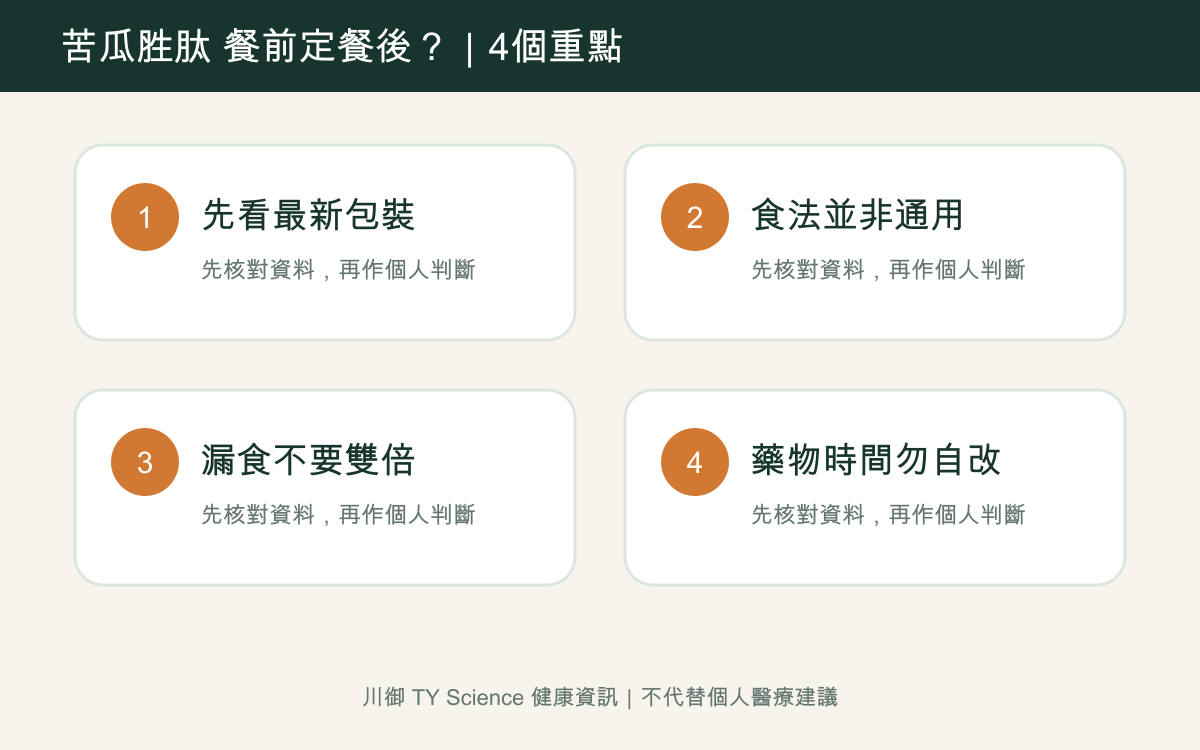 苦瓜胜肽 餐前定餐後？ | 4個重點

1
先看最新包裝
先核對資料，再作個人判斷

2
食法並非通用
先核對資料，再作個人判斷

3
漏食不要雙倍
先核對資料，再作個人判斷

4
藥物時間勿自改
先核對資料，再作個人判斷

川御 TY Science 健康資訊 | 不代替個人醫療建議